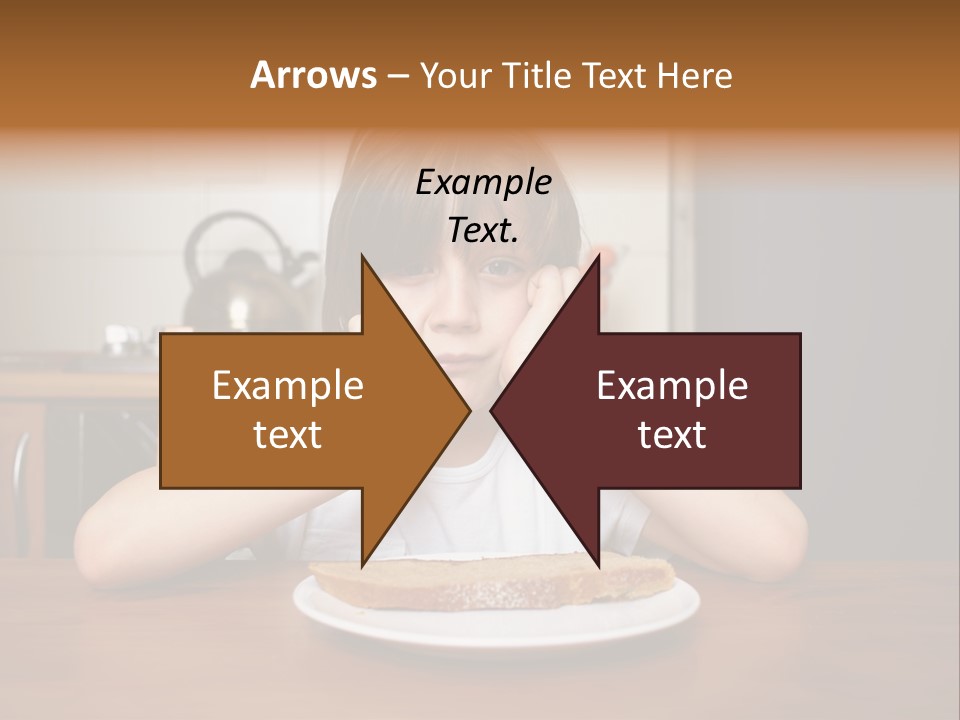 Arrows – Your Title Text Here

Example Text.

Example text

Example text